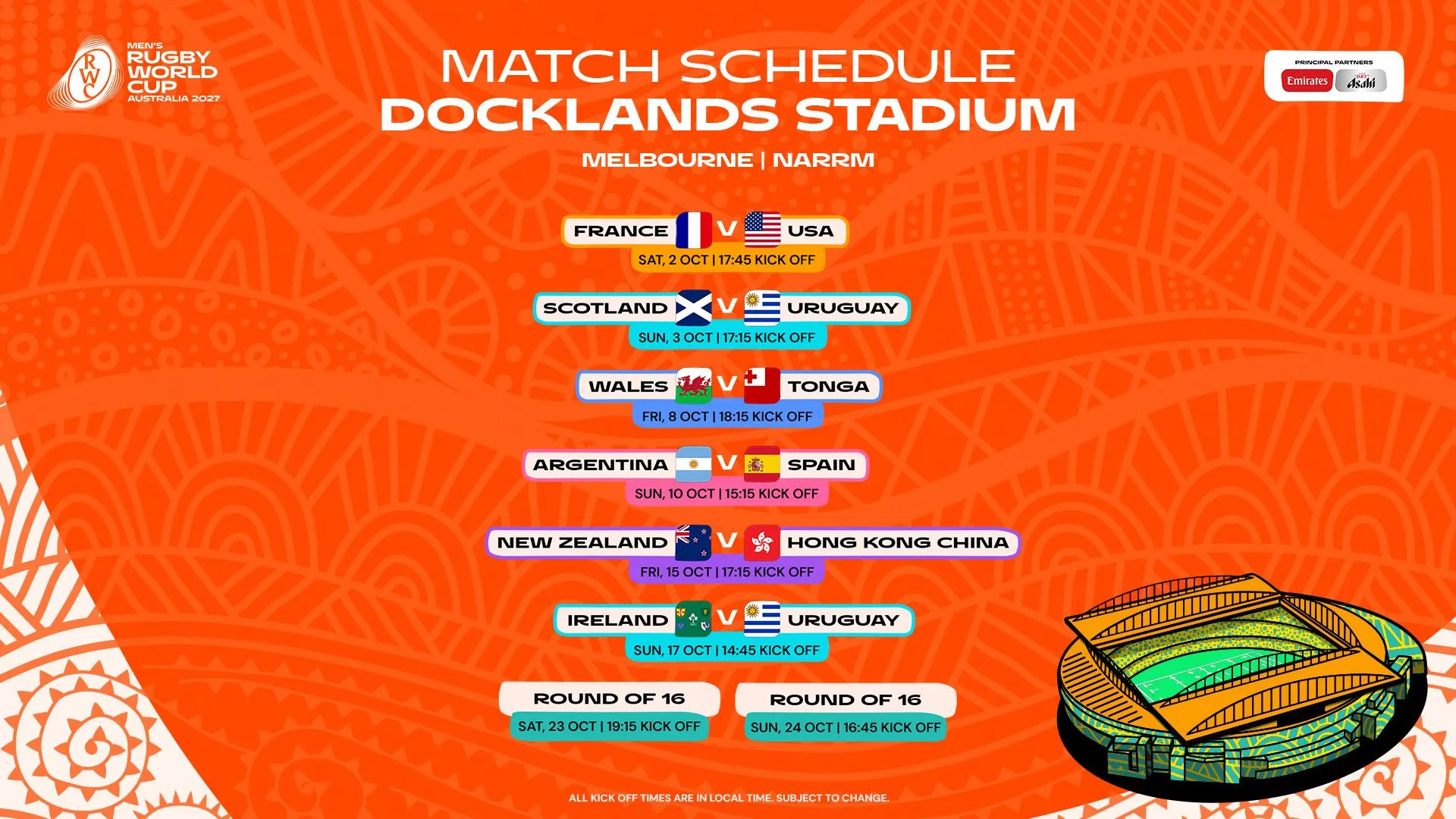 RWC MEN'S RUGBY WORLD CUP AUSTRALIA 2027

MATCH SCHEDULE
DOCKLANDS STADIUM

MELBOURNE | NARRM

PRINCIPAL PARTNERS
Emirates Asahi

FRANCE V USA
SAT, 2 OCT | 17:45 KICK OFF

SCOTLAND V URUGUAY
SUN, 3 OCT | 17:15 KICK OFF

WALES V TONGA
FRI, 8 OCT | 18:15 KICK OFF

ARGENTINA V SPAIN
SUN, 10 OCT | 15:15 KICK OFF

NEW ZEALAND V HONG KONG CHINA
FRI, 15 OCT | 17:15 KICK OFF

IRELAND V URUGUAY
SUN, 17 OCT | 14:45 KICK OFF

ROUND OF 16
SAT, 23 OCT | 19:15 KICK OFF

ROUND OF 16
SUN, 24 OCT | 16:45 KICK OFF

ALL KICK OFF TIMES ARE IN LOCAL TIME. SUBJECT TO CHANGE.